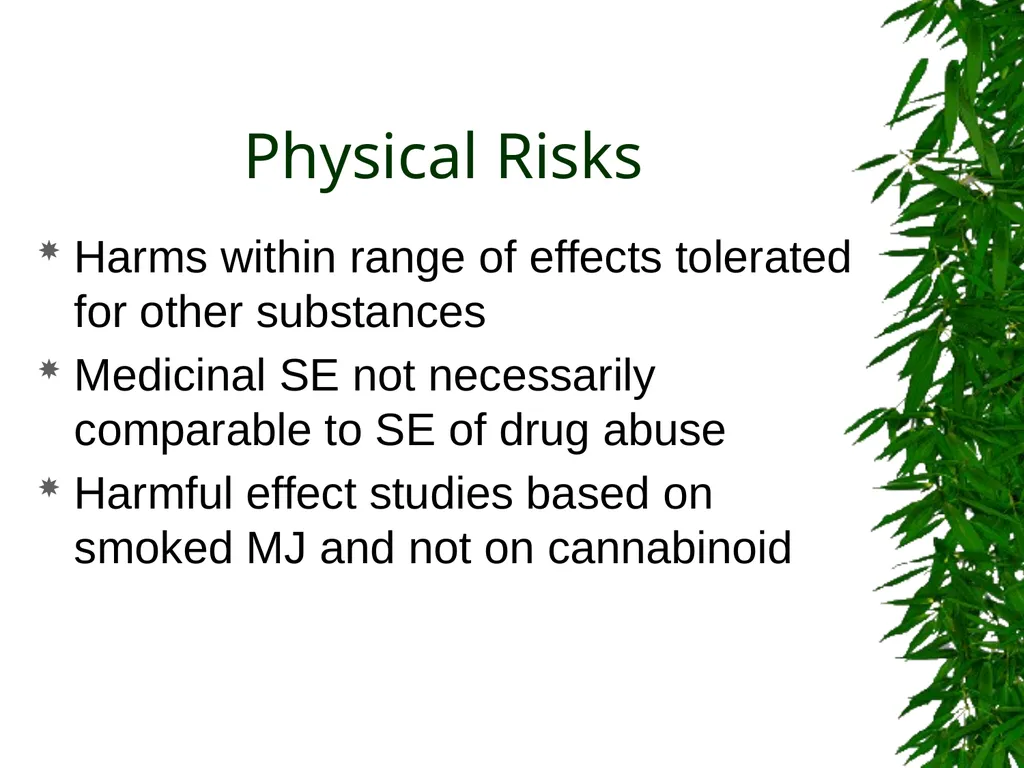 Physical Risks

Harms within range of effects tolerated for other substances

Medicinal SE not necessarily comparable to SE of drug abuse

Harmful effect studies based on smoked MJ and not on cannabinoid